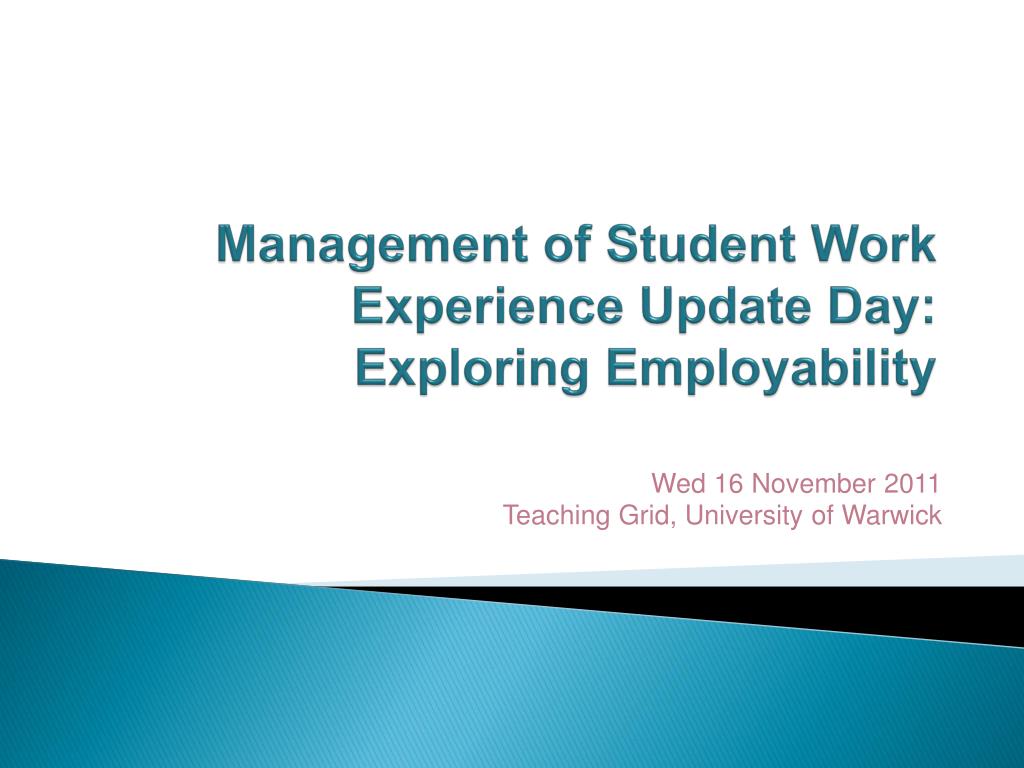 Management of Student Work Experience Update Day: Exploring Employability

Wed 16 November 2011
Teaching Grid, University of Warwick